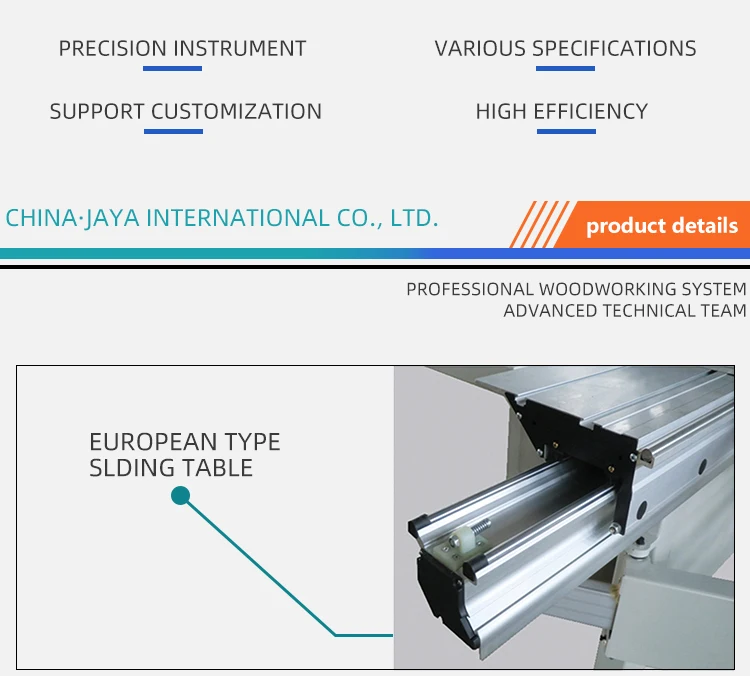 PRECISION INSTRUMENT

VARIOUS SPECIFICATIONS

SUPPORT CUSTOMIZATION

HIGH EFFICIENCY

CHINA·JAYA INTERNATIONAL CO., LTD.

product details

PROFESSIONAL WOODWORKING SYSTEM
ADVANCED TECHNICAL TEAM

EUROPEAN TYPE
SLDING TABLE